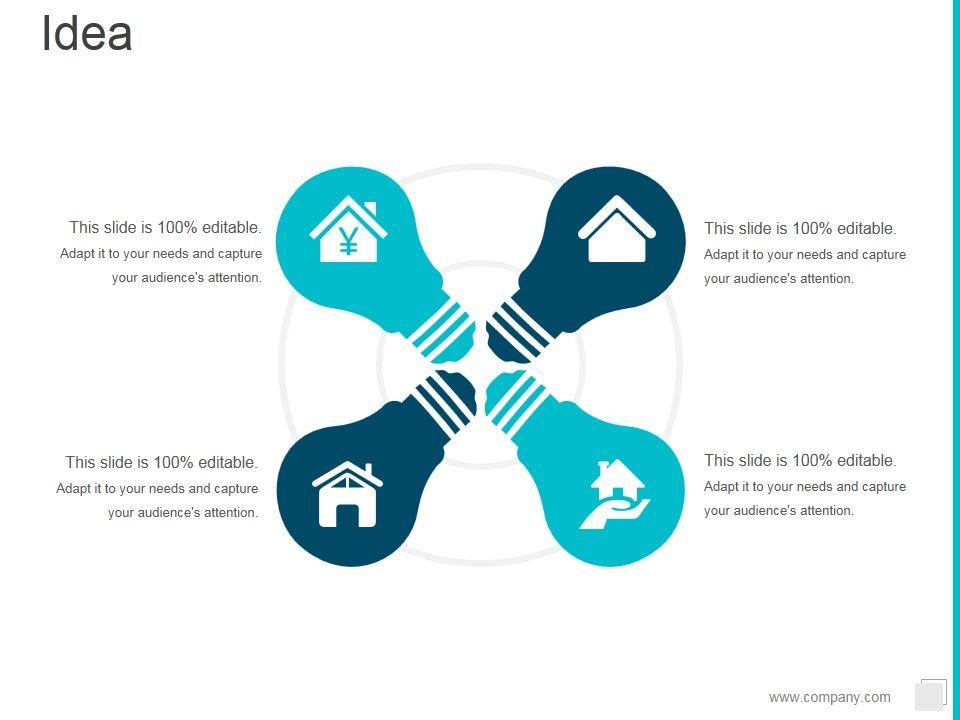 Idea

This slide is 100% editable.
Adapt it to your needs and capture your audience's attention.

¥

This slide is 100% editable.
Adapt it to your needs and capture your audience's attention.

This slide is 100% editable.
Adapt it to your needs and capture your audience's attention.

This slide is 100% editable.
Adapt it to your needs and capture your audience's attention.

www.company.com